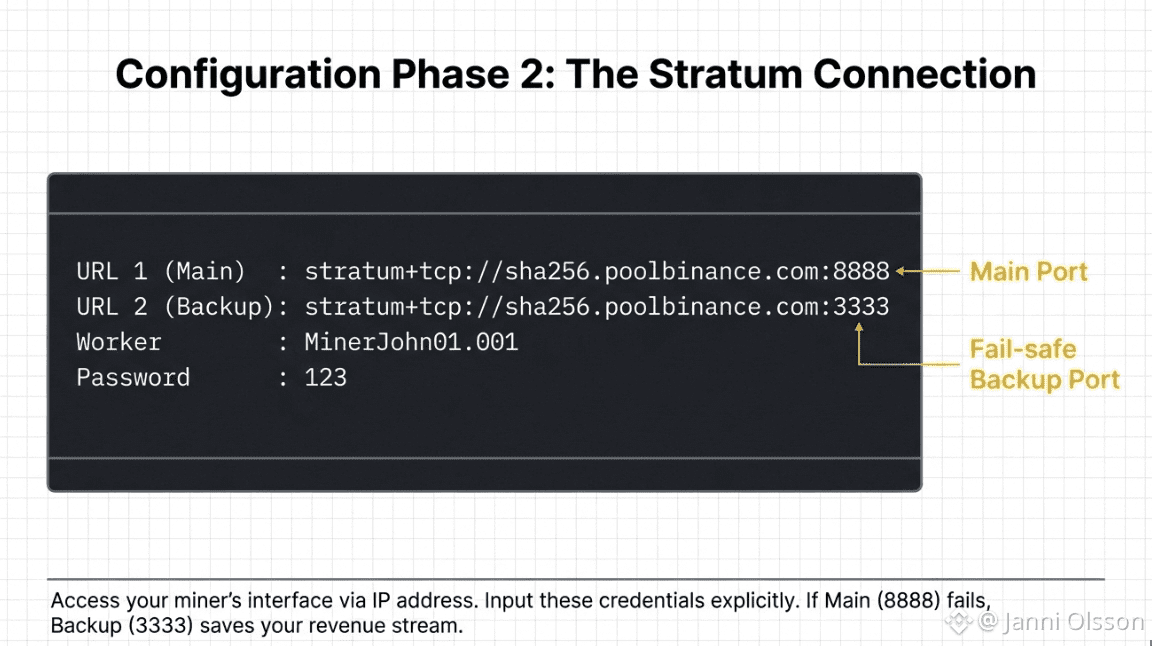 Configuration Phase 2: The Stratum Connection

URL 1 (Main) : stratum+tcp://sha256.poolbinance.com:8888
URL 2 (Backup): stratum+tcp://sha256.poolbinance.com:3333
Worker : MinerJohn01.001
Password : 123

Main Port

Fail-safe Backup Port

Access your miner's interface via IP address. Input these credentials explicitly. If Main (8888) fails, Backup (3333) saves your revenue stream.

@ Janni Olsson